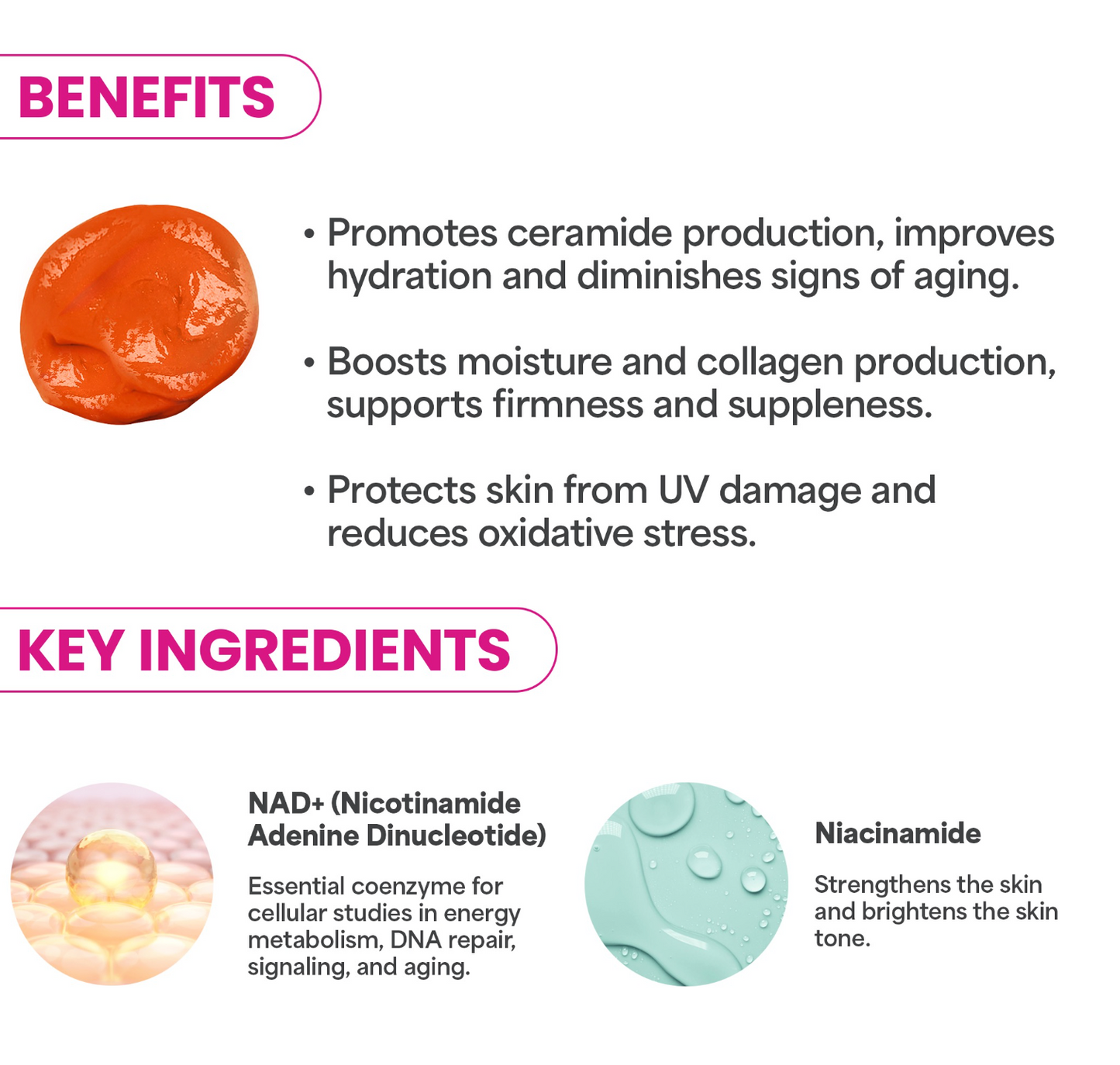 BENEFITS

• Promotes ceramide production, improves hydration and diminishes signs of aging.

• Boosts moisture and collagen production, supports firmness and suppleness.

• Protects skin from UV damage and reduces oxidative stress.

KEY INGREDIENTS

NAD+ (Nicotinamide Adenine Dinucleotide)

Essential coenzyme for cellular studies in energy metabolism, DNA repair, signaling, and aging.

Niacinamide

Strengthens the skin and brightens the skin tone.